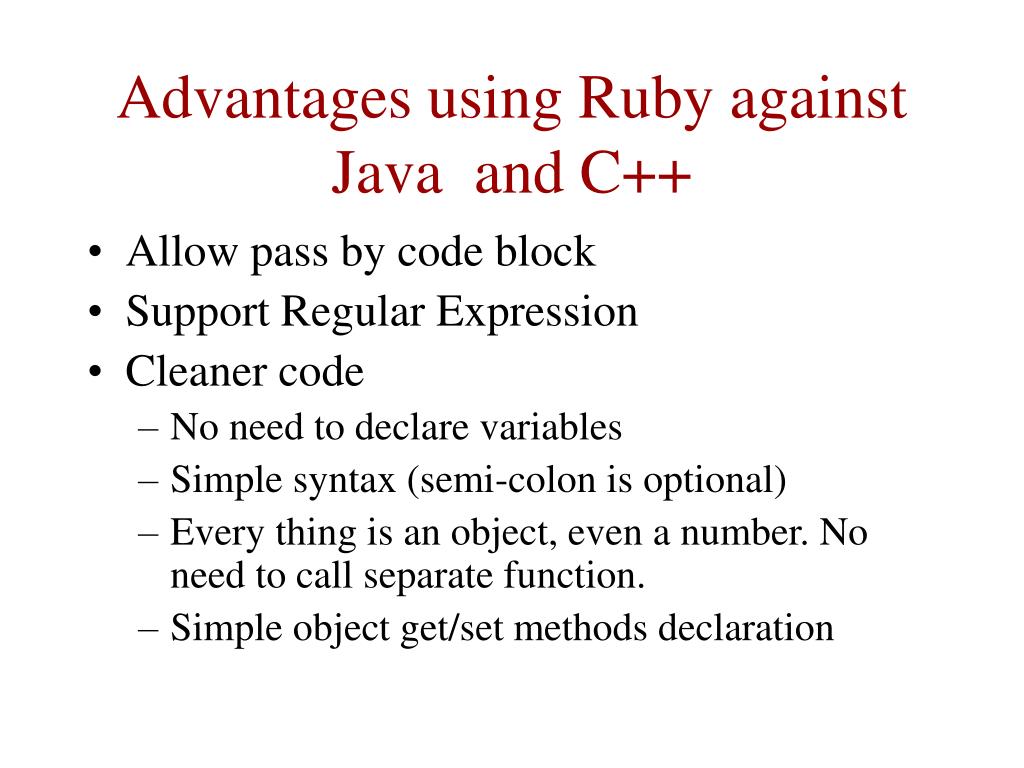 Advantages using Ruby against Java and C++

• Allow pass by code block
• Support Regular Expression
• Cleaner code
  – No need to declare variables
  – Simple syntax (semi-colon is optional)
  – Every thing is an object, even a number. No need to call separate function.
  – Simple object get/set methods declaration